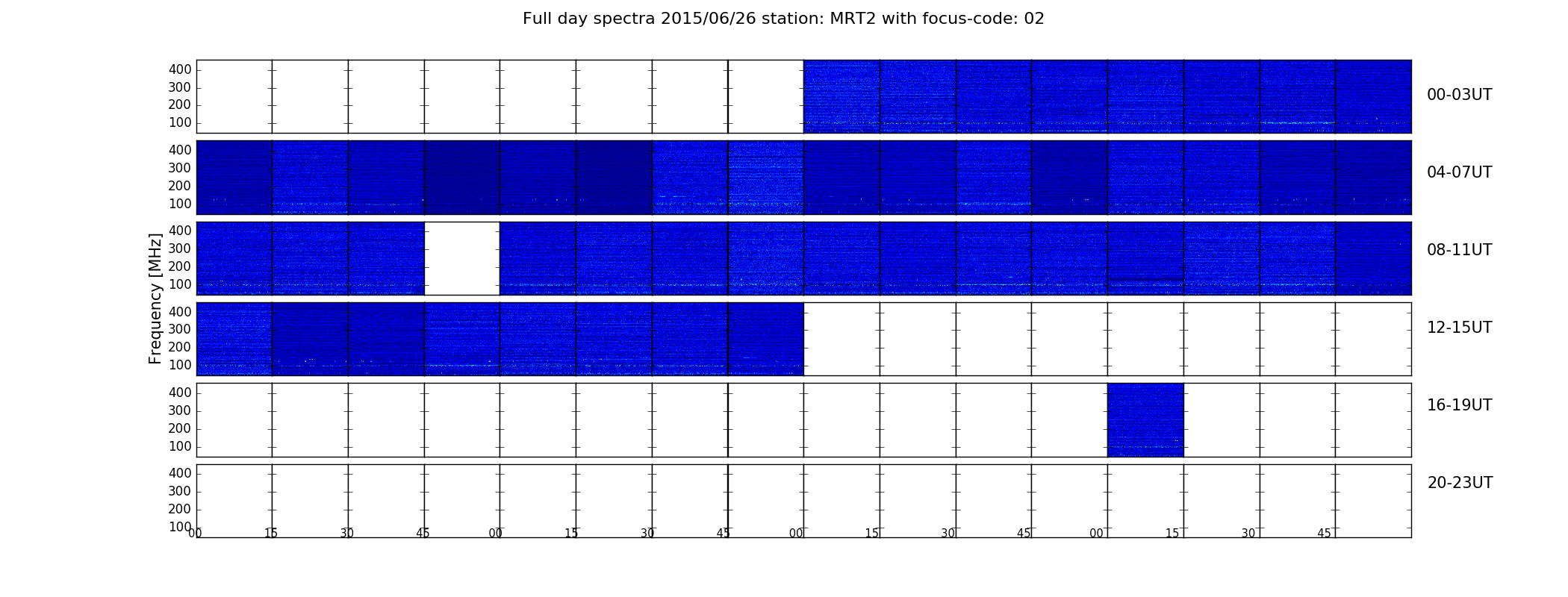 Full day spectra 2015/06/26 station: MRT2 with focus-code: 02

Frequency [MHz]

400
300
200
100
00-03UT

400
300
200
100
04-07UT

400
300
200
100
08-11UT

400
300
200
100
12-15UT

400
300
200
100
16-19UT

400
300
200
100
20-23UT

00 15 30 45 00 15 30 45 00 15 30 45 00 15 30 45